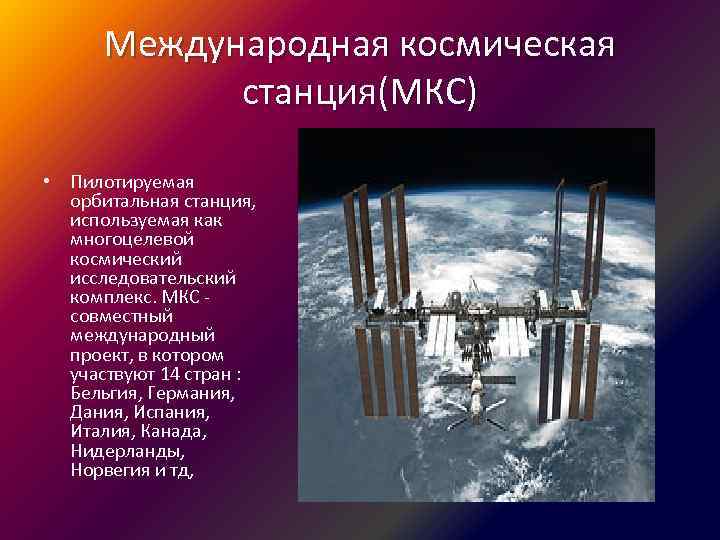 Международная космическая станция(МКС)

• Пилотируемая орбитальная станция, используемая как многоцелевой космический исследовательский комплекс. МКС - совместный международный проект, в котором участвуют 14 стран : Бельгия, Германия, Дания, Испания, Италия, Канада, Нидерланды, Норвегия и тд,